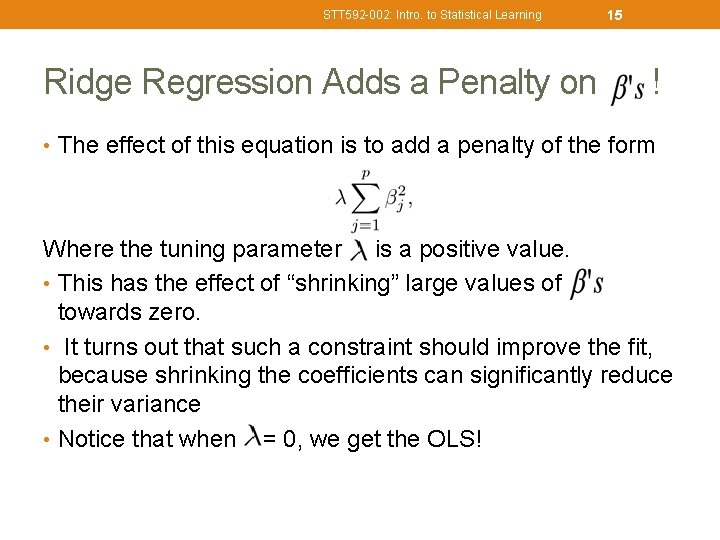 STT592-002: Intro. to Statistical Learning 15

Ridge Regression Adds a Penalty on $\beta's$ !

• The effect of this equation is to add a penalty of the form

$\lambda \sum_{j=1}^{p} \beta_j^2,$

Where the tuning parameter $\lambda$ is a positive value.

• This has the effect of “shrinking” large values of $\beta's$ towards zero.

• It turns out that such a constraint should improve the fit, because shrinking the coefficients can significantly reduce their variance

• Notice that when $\lambda$= 0, we get the OLS!